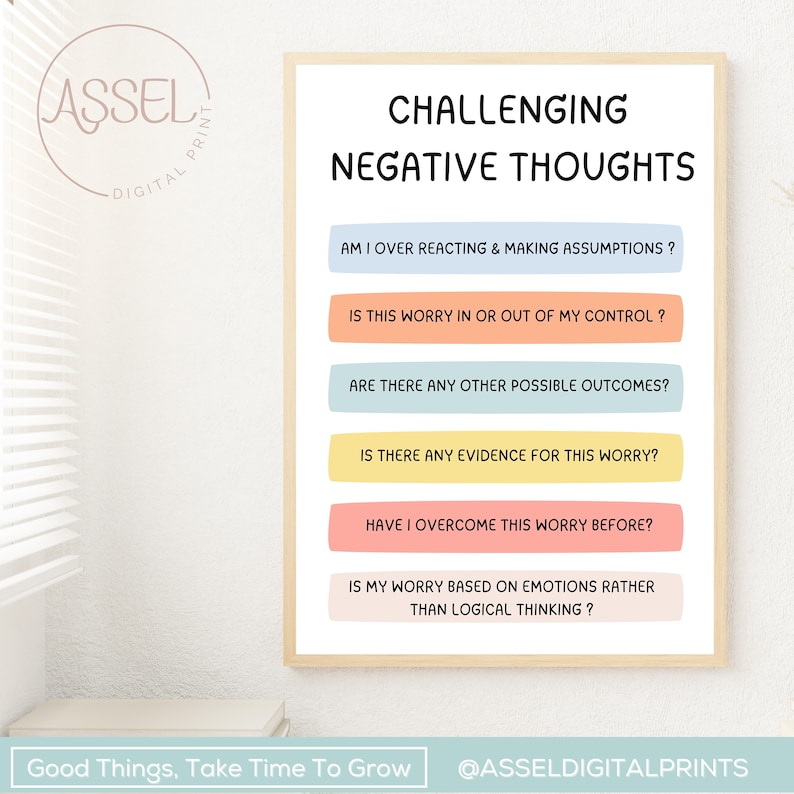 ASSEL
DIGITAL PRINT

CHALLENGING NEGATIVE THOUGHTS

AM I OVER REACTING & MAKING ASSUMPTIONS ?

IS THIS WORRY IN OR OUT OF MY CONTROL ?

ARE THERE ANY OTHER POSSIBLE OUTCOMES?

IS THERE ANY EVIDENCE FOR THIS WORRY?

HAVE I OVERCOME THIS WORRY BEFORE?

IS MY WORRY BASED ON EMOTIONS RATHER THAN LOGICAL THINKING ?

Good Things, Take Time To Grow

@ASSELDIGITALPRINTS